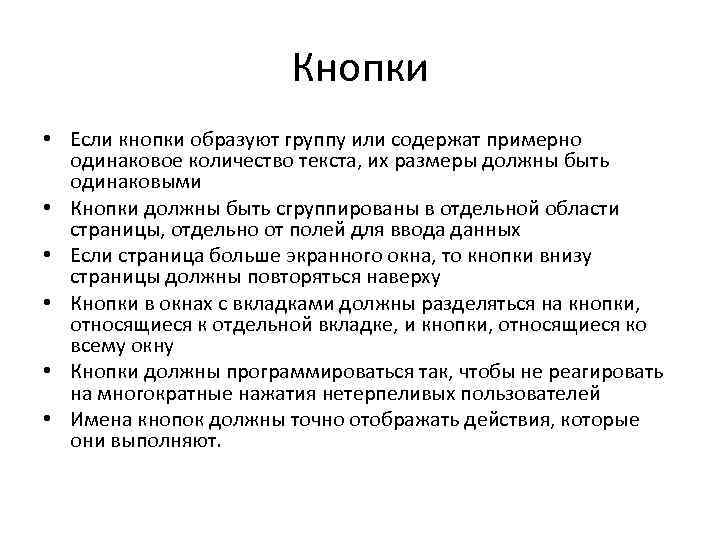 Кнопки

• Если кнопки образуют группу или содержат примерно одинаковое количество текста, их размеры должны быть одинаковыми
• Кнопки должны быть сгруппированы в отдельной области страницы, отдельно от полей для ввода данных
• Если страница больше экранного окна, то кнопки внизу страницы должны повторяться наверху
• Кнопки в окнах с вкладками должны разделяться на кнопки, относящиеся к отдельной вкладке, и кнопки, относящиеся ко всему окну
• Кнопки должны программироваться так, чтобы не реагировать на многократные нажатия нетерпеливых пользователей
• Имена кнопок должны точно отображать действия, которые они выполняют.